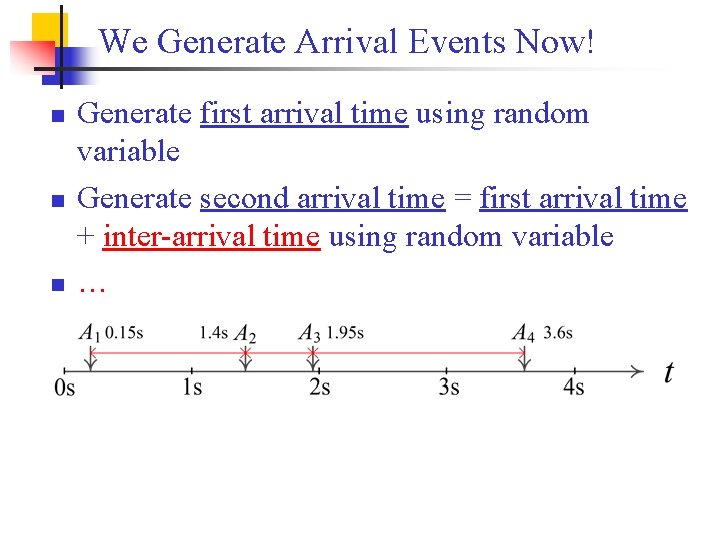 We Generate Arrival Events Now!

Generate first arrival time using random variable

Generate second arrival time = first arrival time + inter-arrival time using random variable

…

$A_1$ 0.15s

1.4s $A_2$

$A_3$ 1.95s

$A_4$ 3.6s

0s 1s 2s 3s 4s $t$